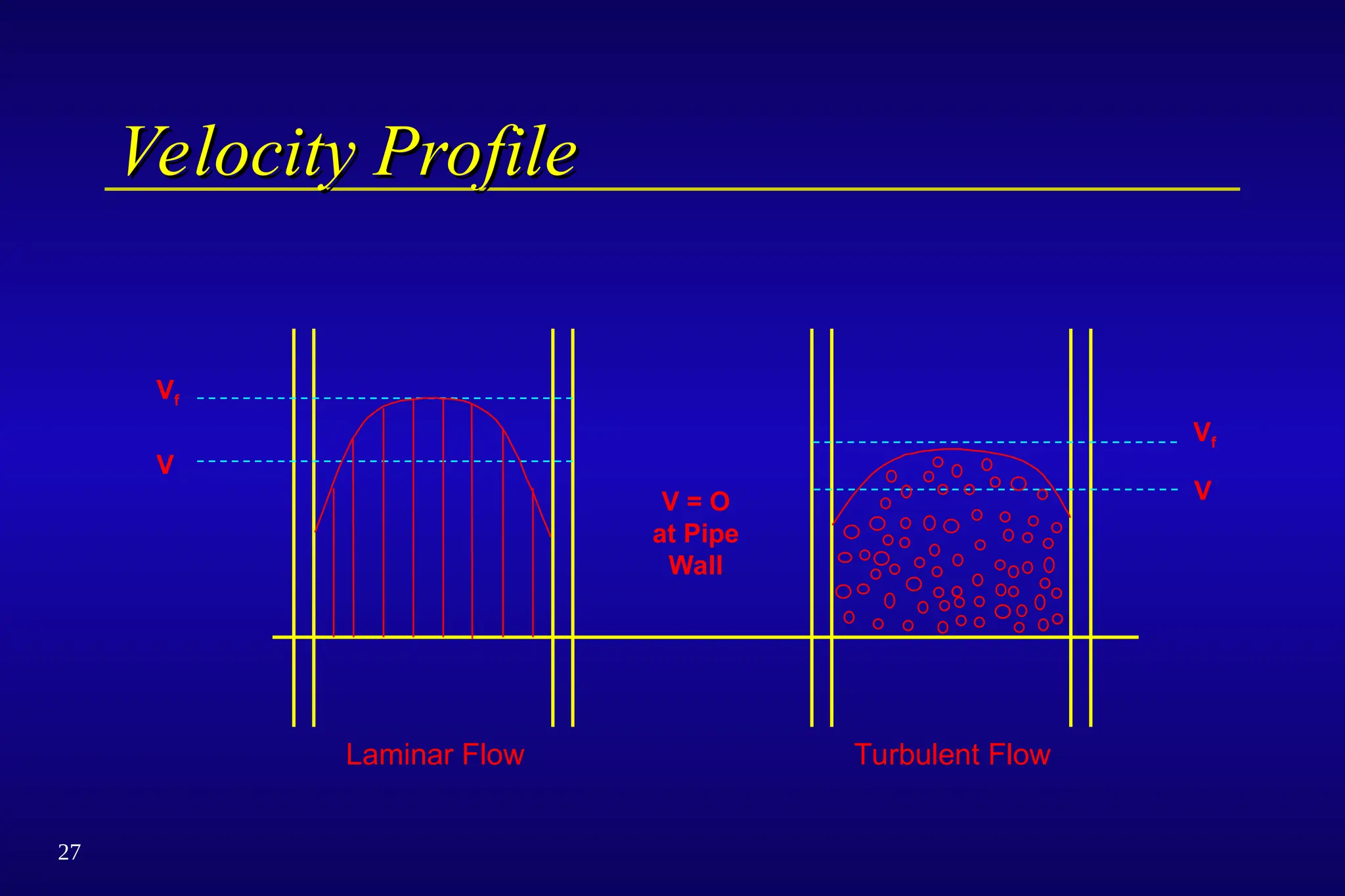 Velocity Profile

$V_f$

V

V = O
at Pipe
Wall

$V_f$

V

Laminar Flow

Turbulent Flow

27